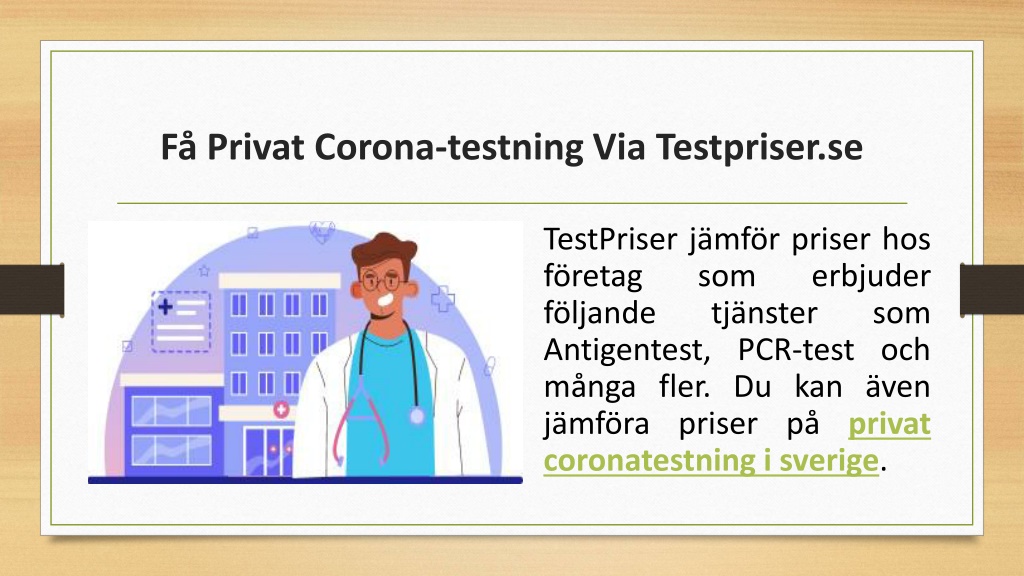 Få Privat Corona-testning Via Testpriser.se

TestPriser jämför priser hos företag som erbjuder följande tjänster som Antigentest, PCR-test och många fler. Du kan även jämföra priser på privat coronatestning i sverige.